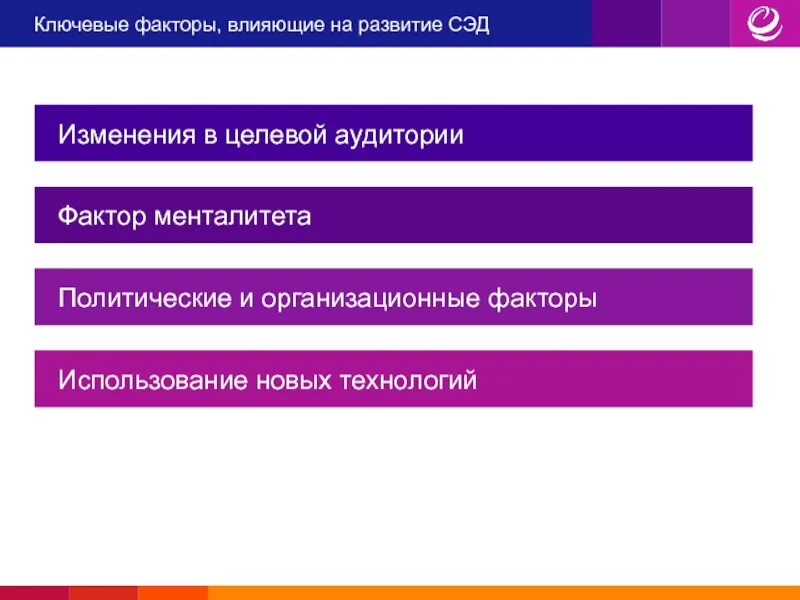 Ключевые факторы, влияющие на развитие СЭД

Изменения в целевой аудитории

Фактор менталитета

Политические и организационные факторы

Использование новых технологий